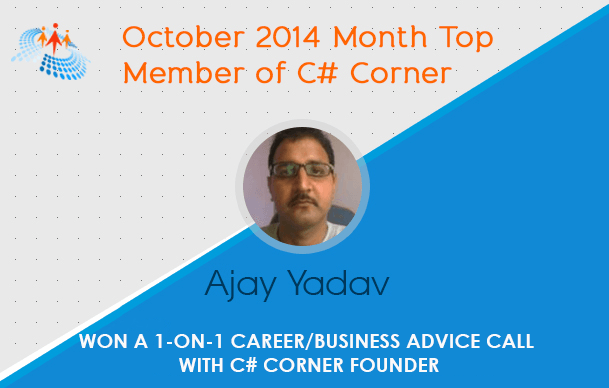 October 2014 Month Top Member of C# Corner

Ajay Yadav

WON A 1-ON-1 CAREER/BUSINESS ADVICE CALL WITH C# CORNER FOUNDER